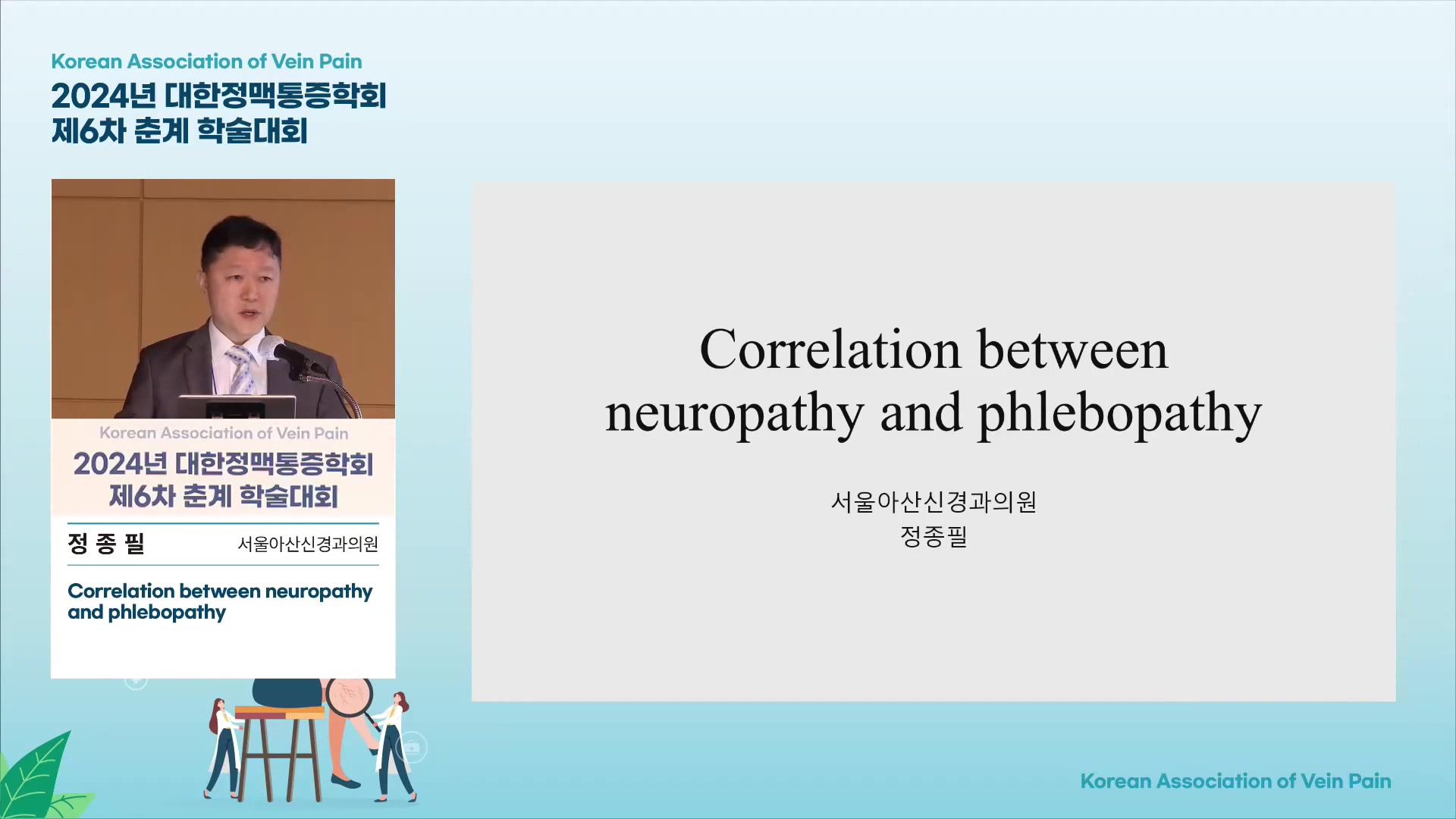 Korean Association of Vein Pain
2024년 대한정맥통증학회
제6차 춘계 학술대회

Korean Association of Vein Pain
2024년 대한정맥통증학회
제6차 춘계 학술대회

정 종 필 서울아산신경과의원

Correlation between neuropathy and phlebopathy

Correlation between neuropathy and phlebopathy

서울아산신경과의원
정종필

Korean Association of Vein Pain